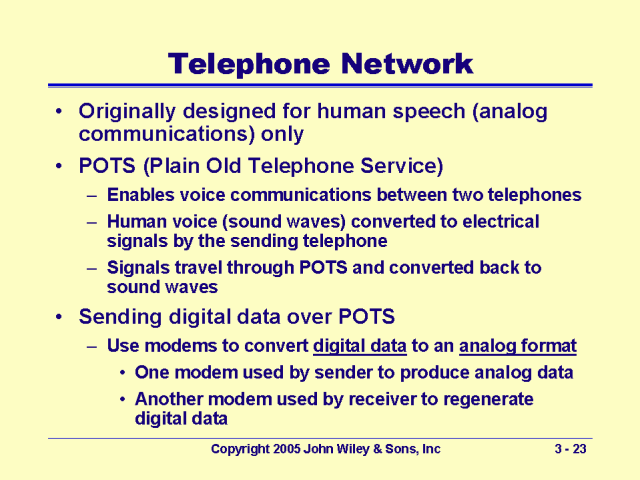 Telephone Network

• Originally designed for human speech (analog communications) only
• POTS (Plain Old Telephone Service)
– Enables voice communications between two telephones
– Human voice (sound waves) converted to electrical signals by the sending telephone
– Signals travel through POTS and converted back to sound waves
• Sending digital data over POTS
– Use modems to convert digital data to an analog format
• One modem used by sender to produce analog data
• Another modem used by receiver to regenerate digital data

Copyright 2005 John Wiley & Sons, Inc

3 - 23